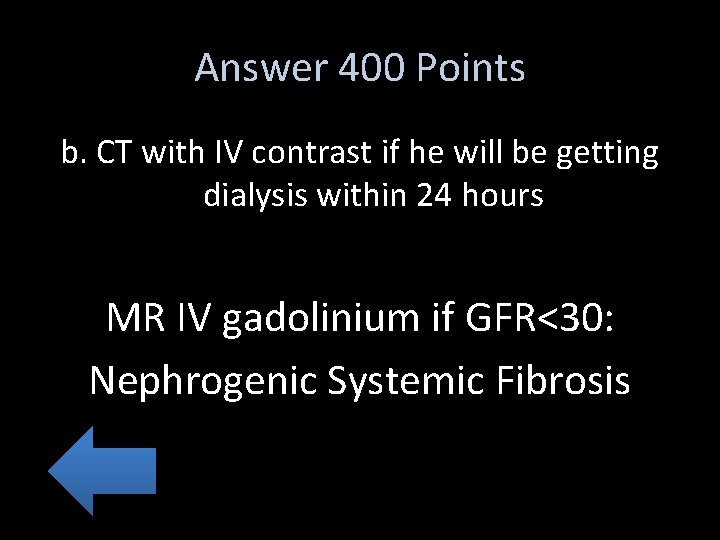 Answer 400 Points

b. CT with IV contrast if he will be getting dialysis within 24 hours

MR IV gadolinium if GFR<30:
Nephrogenic Systemic Fibrosis